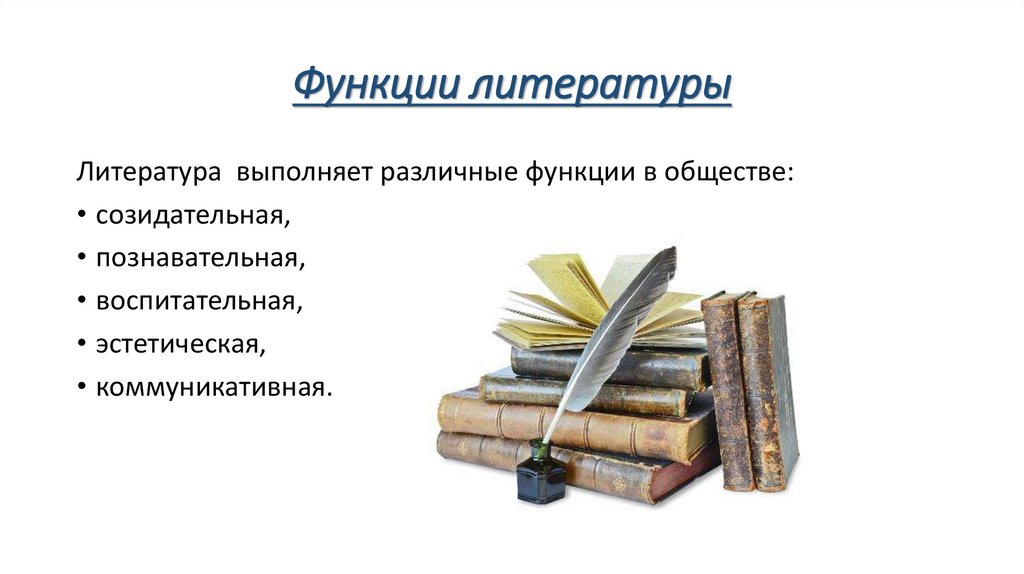 Функции литературы

Литература выполняет различные функции в обществе:
• созидательная,
• познавательная,
• воспитательная,
• эстетическая,
• коммуникативная.